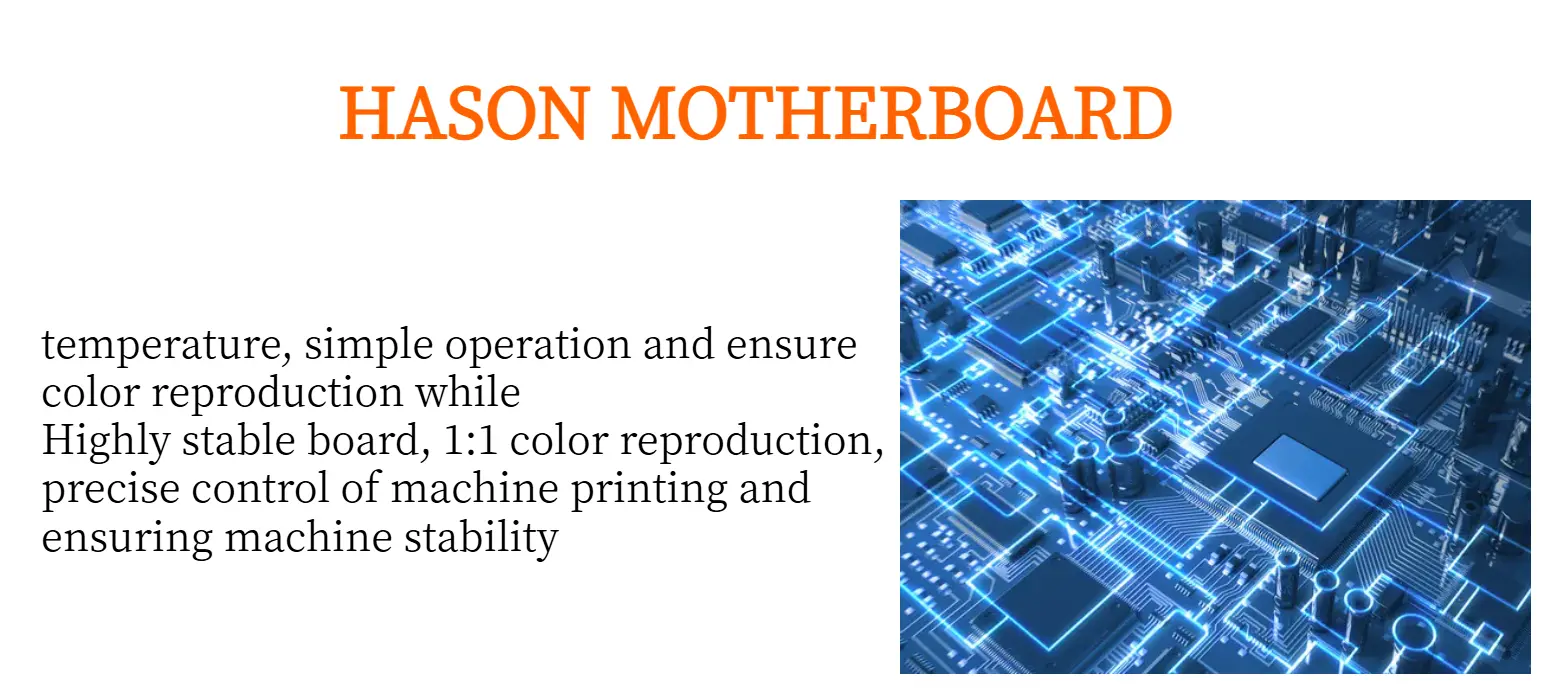 HASON MOTHERBOARD

temperature, simple operation and ensure color reproduction while
Highly stable board, 1:1 color reproduction, precise control of machine printing and ensuring machine stability